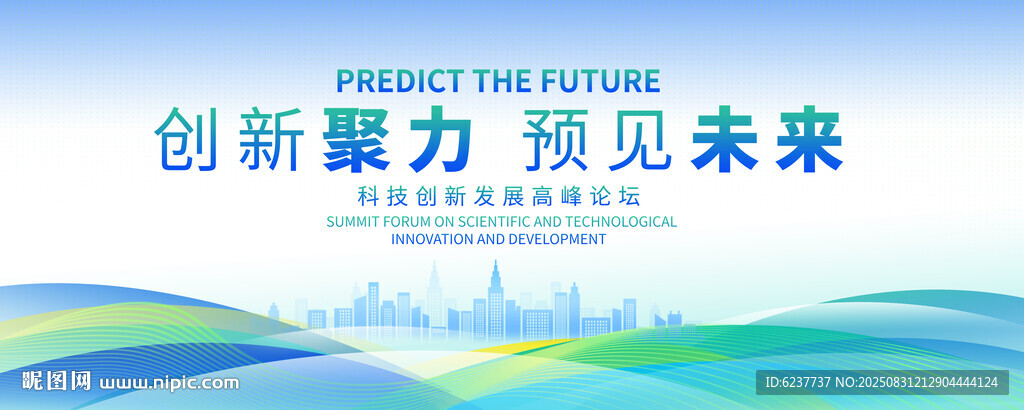 PREDICT THE FUTURE
创新聚力 预见未来
科技创新发展高峰论坛
SUMMIT FORUM ON SCIENTIFIC AND TECHNOLOGICAL INNOVATION AND DEVELOPMENT

昵图网 www.nipic.com
ID:6237737 NO:20250831212904444124